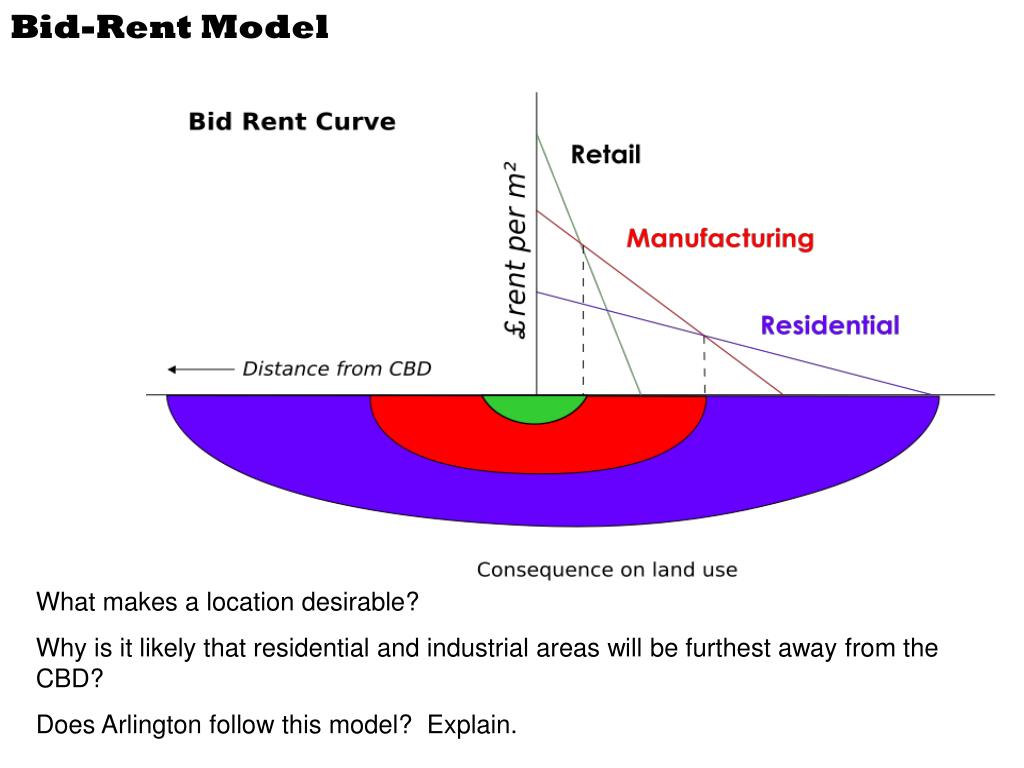 Bid-Rent Model

Bid Rent Curve

£ rent per $m^2$

Retail

Manufacturing

Residential

Distance from CBD

Consequence on land use

What makes a location desirable?

Why is it likely that residential and industrial areas will be furthest away from the CBD?

Does Arlington follow this model?  Explain.